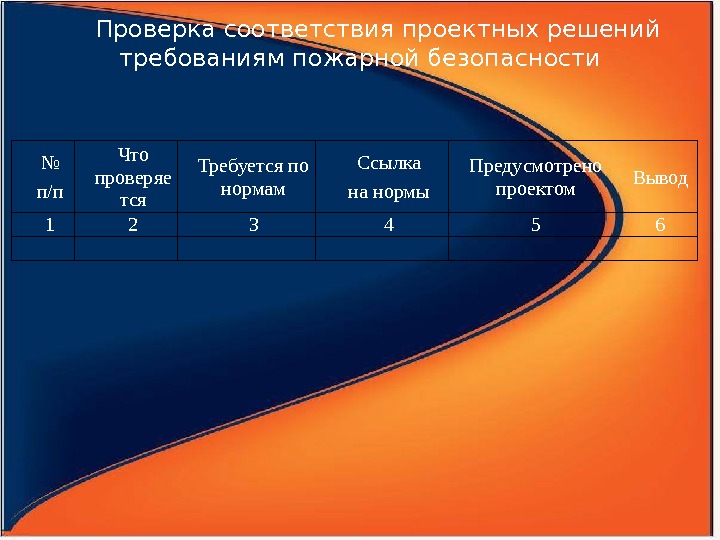 Проверка соответствия проектных решений требованиям пожарной безопасности

| № п/п | Что проверяется | Требуется по нормам | Ссылка на нормы | Предусмотрено проектом | Вывод |
|---|---|---|---|---|---|
| 1 | 2 | 3 | 4 | 5 | 6 |
| | | | | | |